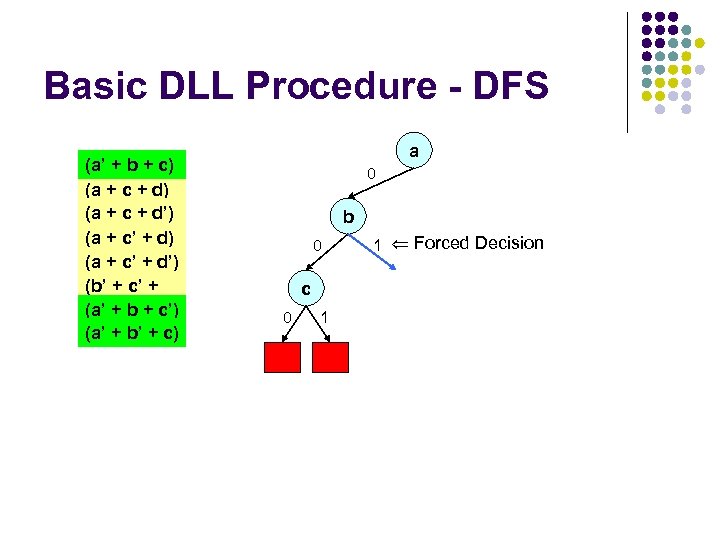 Basic DLL Procedure - DFS

(a' + b + c)
(a + c + d)
(a + c + d')
(a + c' + d)
(a + c' + d')
(b' + c' +
(a' + b + c')
(a' + b' + c)

a
0
b
0
1 ⇐ Forced Decision
c
0
1